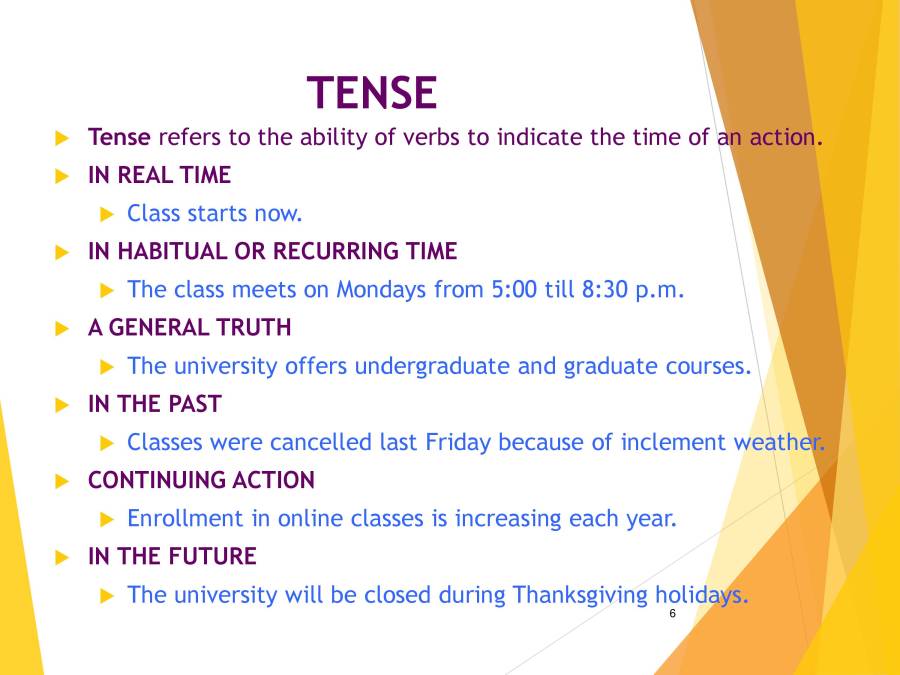 TENSE

Tense refers to the ability of verbs to indicate the time of an action.

IN REAL TIME

Class starts now.

IN HABITUAL OR RECURRING TIME

The class meets on Mondays from 5:00 till 8:30 p.m.

A GENERAL TRUTH

The university offers undergraduate and graduate courses.

IN THE PAST

Classes were cancelled last Friday because of inclement weather.

CONTINUING ACTION

Enrollment in online classes is increasing each year.

IN THE FUTURE

The university will be closed during Thanksgiving holidays.

6